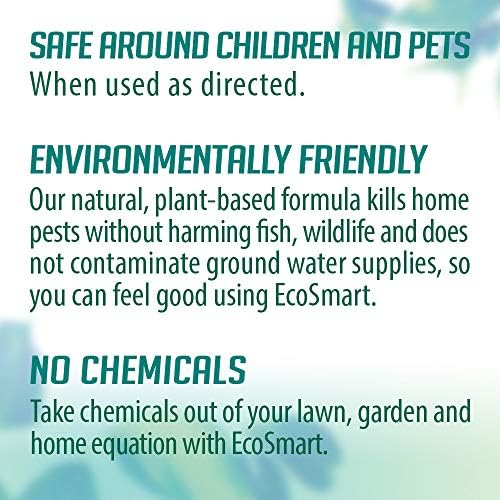 SAFE AROUND CHILDREN AND PETS
When used as directed.

ENVIRONMENTALLY FRIENDLY
Our natural, plant-based formula kills home pests without harming fish, wildlife and does not contaminate ground water supplies, so you can feel good using EcoSmart.

NO CHEMICALS
Take chemicals out of your lawn, garden and home equation with EcoSmart.